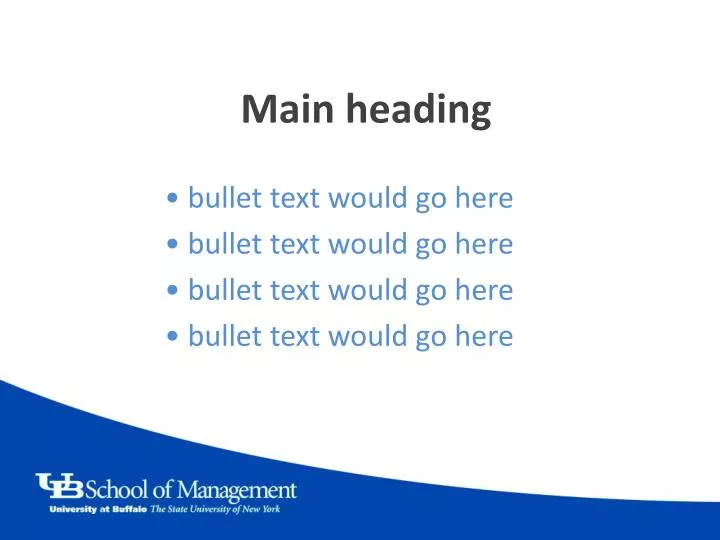 Main heading

• bullet text would go here
• bullet text would go here
• bullet text would go here
• bullet text would go here

UB School of Management
University at Buffalo The State University of New York